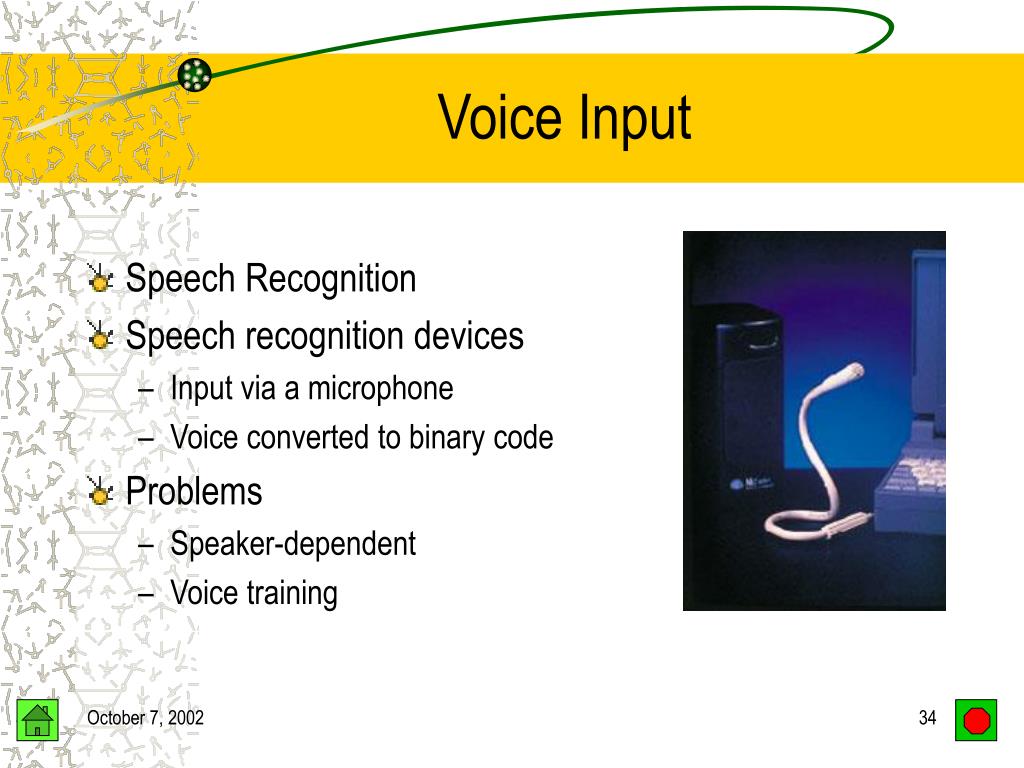 Voice Input

Speech Recognition
Speech recognition devices
– Input via a microphone
– Voice converted to binary code
Problems
– Speaker-dependent
– Voice training

October 7, 2002

34